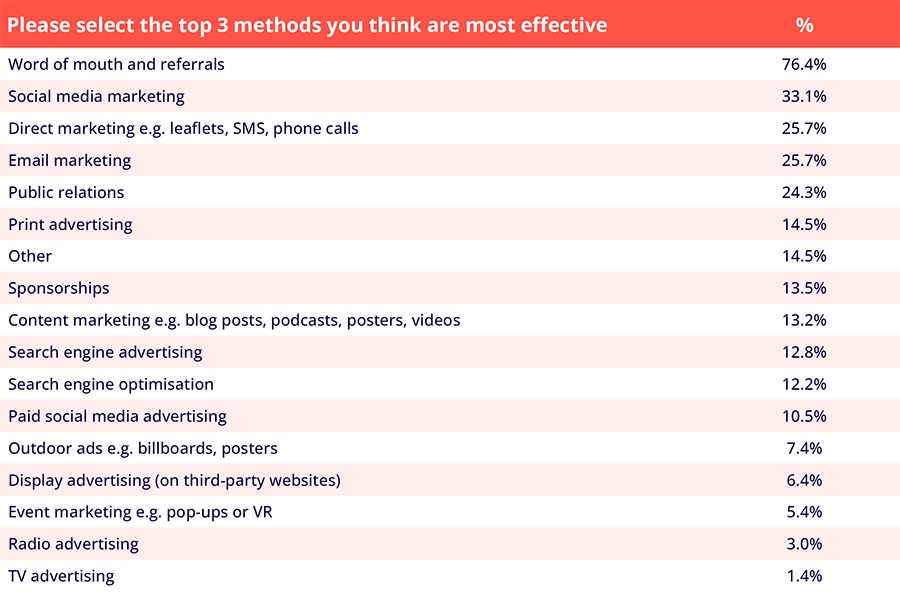 | Please select the top 3 methods you think are most effective | % |
|---|---|
| Word of mouth and referrals | 76.4% |
| Social media marketing | 33.1% |
| Direct marketing e.g. leaflets, SMS, phone calls | 25.7% |
| Email marketing | 25.7% |
| Public relations | 24.3% |
| Print advertising | 14.5% |
| Other | 14.5% |
| Sponsorships | 13.5% |
| Content marketing e.g. blog posts, podcasts, posters, videos | 13.2% |
| Search engine advertising | 12.8% |
| Search engine optimisation | 12.2% |
| Paid social media advertising | 10.5% |
| Outdoor ads e.g. billboards, posters | 7.4% |
| Display advertising (on third-party websites) | 6.4% |
| Event marketing e.g. pop-ups or VR | 5.4% |
| Radio advertising | 3.0% |
| TV advertising | 1.4% |